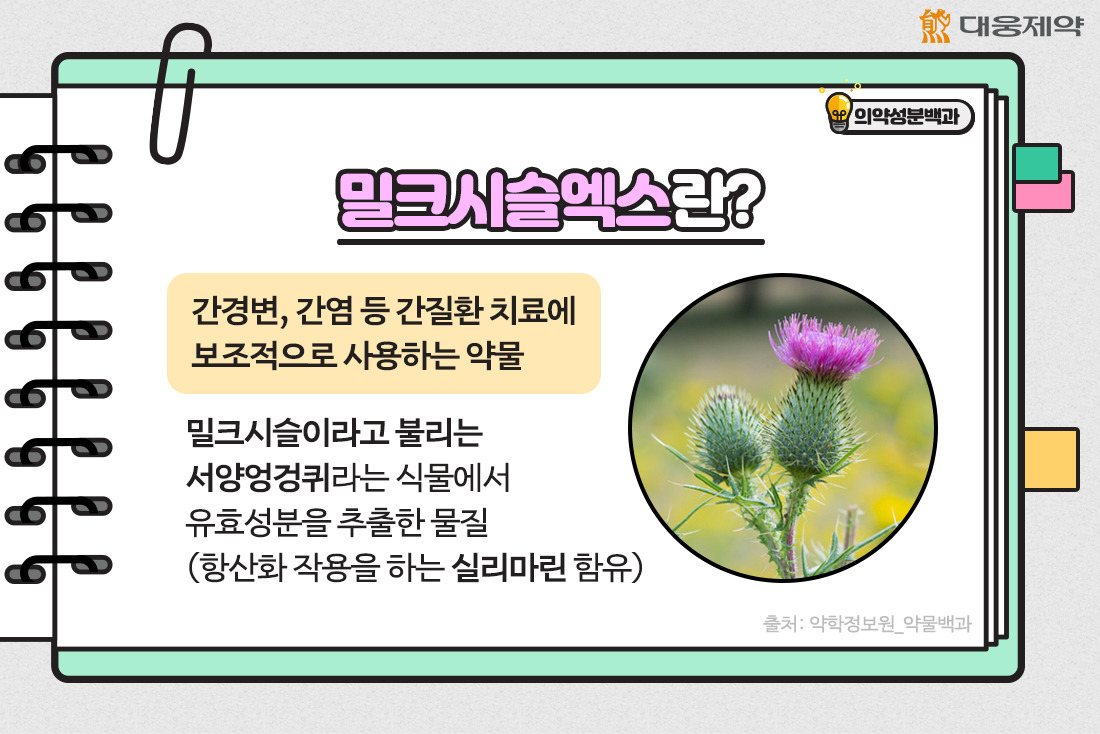 대웅제약

의약성분백과

밀크시슬엑스란?

간경변, 간염 등 간질환 치료에 보조적으로 사용하는 약물

밀크시슬이라고 불리는 서양엉겅퀴라는 식물에서 유효성분을 추출한 물질 (항산화 작용을 하는 실리마린 함유)

출처: 약학정보원_약물백과